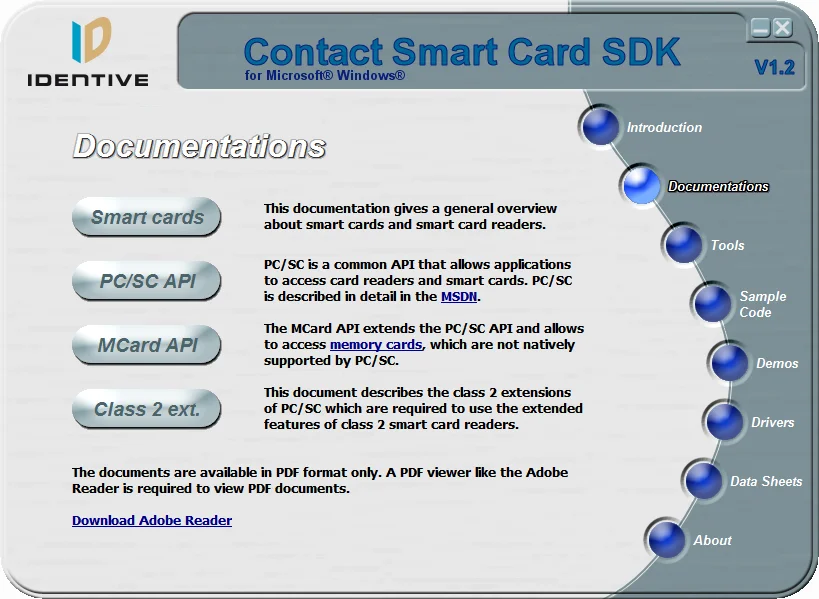 IDENTIVE

Contact Smart Card SDK
for Microsoft® Windows®

V1.2

Documentations

Smart cards

This documentation gives a general overview about smart cards and smart card readers.

PC/SC API

PC/SC is a common API that allows applications to access card readers and smart cards. PC/SC is described in detail in the MSDN.

MCard API

The MCard API extends the PC/SC API and allows to access memory cards, which are not natively supported by PC/SC.

Class 2 ext.

This document describes the class 2 extensions of PC/SC which are required to use the extended features of class 2 smart card readers.

The documents are available in PDF format only. A PDF viewer like the Adobe Reader is required to view PDF documents.

Download Adobe Reader

Introduction
Documentations
Tools
Sample Code
Demos
Drivers
Data Sheets
About